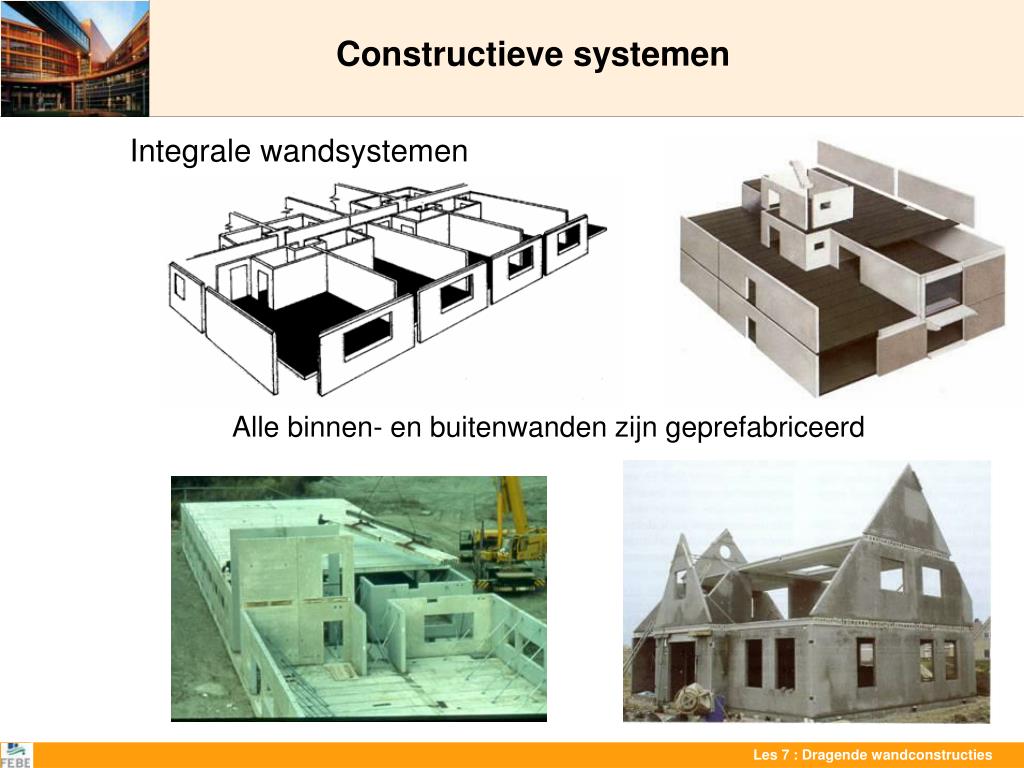 Constructieve systemen

Integrale wandsystemen

Alle binnen- en buitenwanden zijn geprefabriceerd

FEBE

Les 7 : Dragende wandconstructies